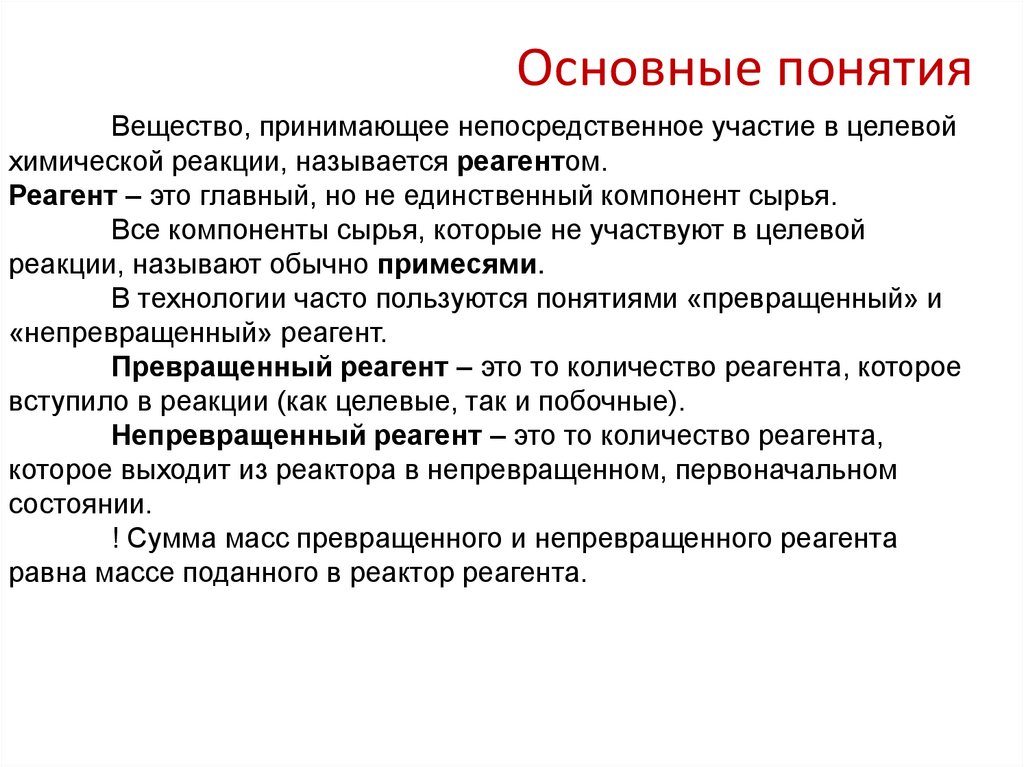 Основные понятия

Вещество, принимающее непосредственное участие в целевой химической реакции, называется реагентом.
Реагент – это главный, но не единственный компонент сырья.

Все компоненты сырья, которые не участвуют в целевой реакции, называют обычно примесями.

В технологии часто пользуются понятиями «превращенный» и «непревращенный» реагент.

Превращенный реагент – это то количество реагента, которое вступило в реакции (как целевые, так и побочные).

Непревращенный реагент – это то количество реагента, которое выходит из реактора в непревращенном, первоначальном состоянии.

! Сумма масс превращенного и непревращенного реагента равна массе поданного в реактор реагента.